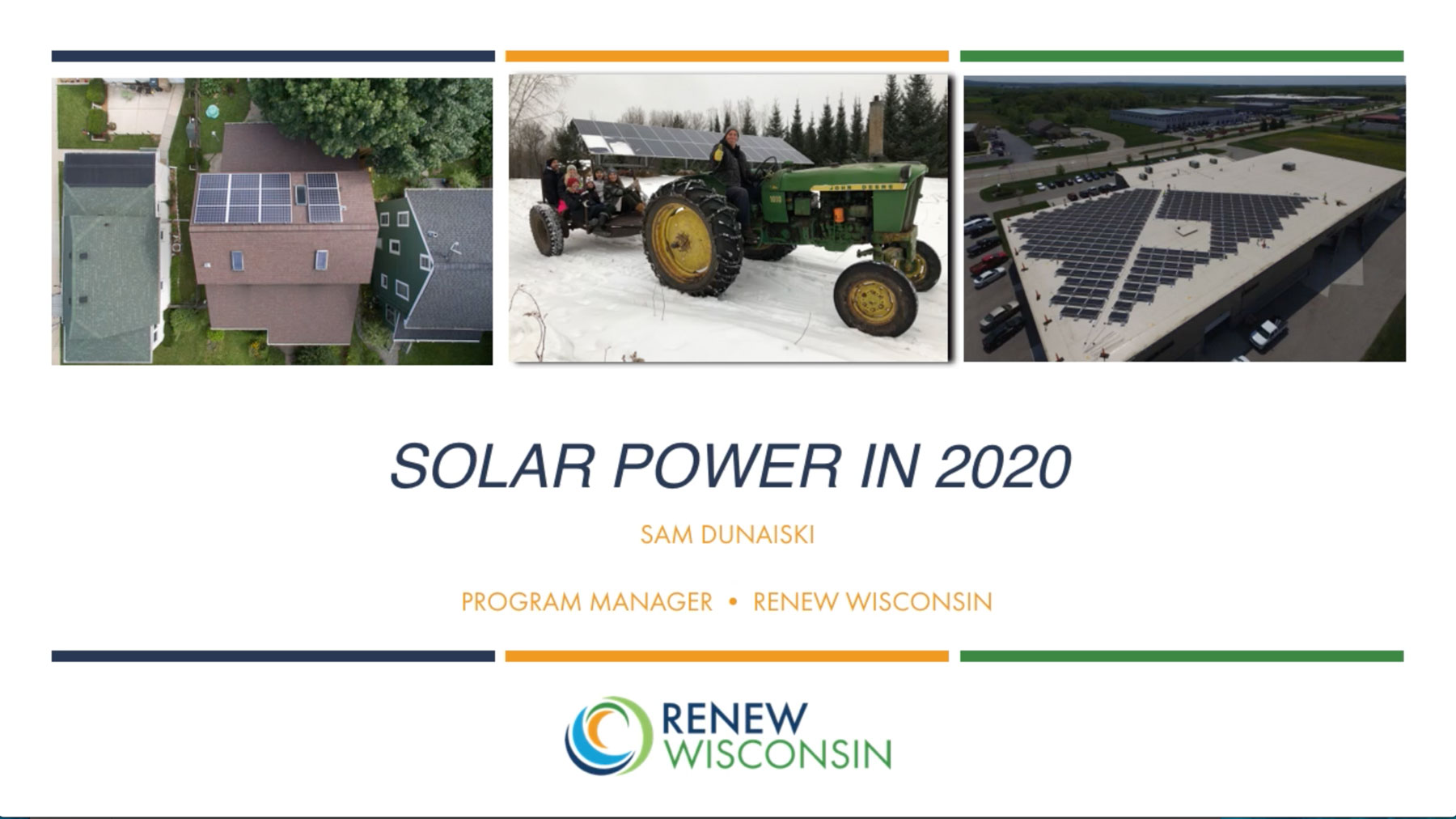 JOHN DEERE

SOLAR POWER IN 2020

SAM DUNAISKI

PROGRAM MANAGER • RENEW WISCONSIN

RENEW WISCONSIN